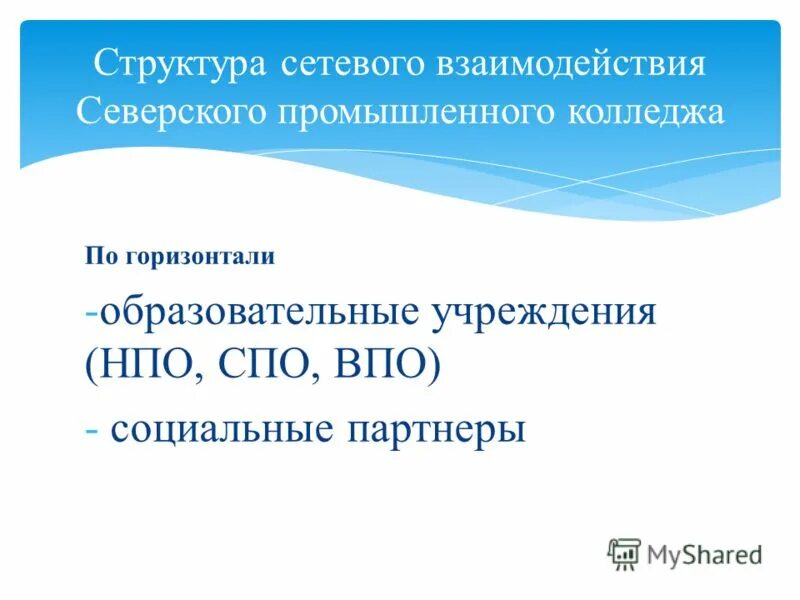 Структура сетевого взаимодействия Северского промышленного колледжа

По горизонтали

-образовательные учреждения (НПО, СПО, ВПО)

- социальные партнеры

MyShared